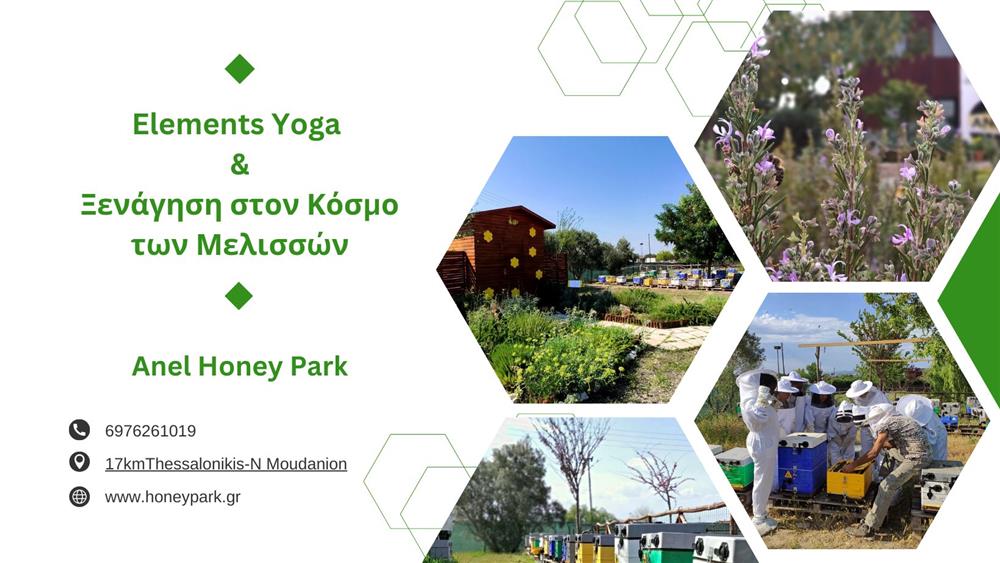 Elements Yoga
&
Ξενάγηση στον Κόσμο των Μελισσών

Anel Honey Park

6976261019

17kmThessalonikis-N Moudanion

www.honeypark.gr